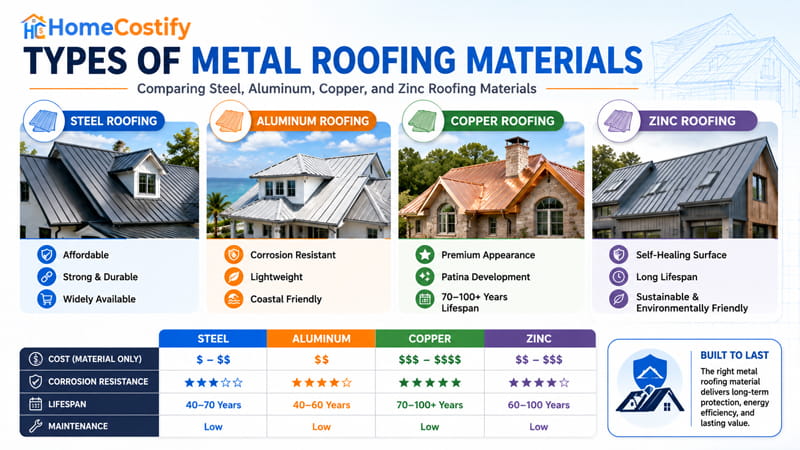 HomeCostify

TYPES OF METAL ROOFING MATERIALS

Comparing Steel, Aluminum, Copper, and Zinc Roofing Materials

STEEL ROOFING

Affordable
Strong & Durable
Widely Available

ALUMINUM ROOFING

Corrosion Resistant
Lightweight
Coastal Friendly

COPPER ROOFING

Premium Appearance
Patina Development
70–100+ Years Lifespan

ZINC ROOFING

Self-Healing Surface
Long Lifespan
Sustainable & Environmentally Friendly

| | STEEL | ALUMINUM | COPPER | ZINC |
|---|---|---|---|---|
| COST (MATERIAL ONLY) | \$ – \$\$ | \$\$ | \$\$\$ – \$\$\$\$ | \$\$ – \$\$\$ |
| CORROSION RESISTANCE | ★★★☆☆ | ★★★★☆ | ★★★★★ | ★★★★☆ |
| LIFESPAN | 40–70 Years | 40–60 Years | 70–100+ Years | 60–100 Years |
| MAINTENANCE | Low | Low | Low | Low |

BUILT TO LAST

The right metal roofing material delivers long-term protection, energy efficiency, and lasting value.